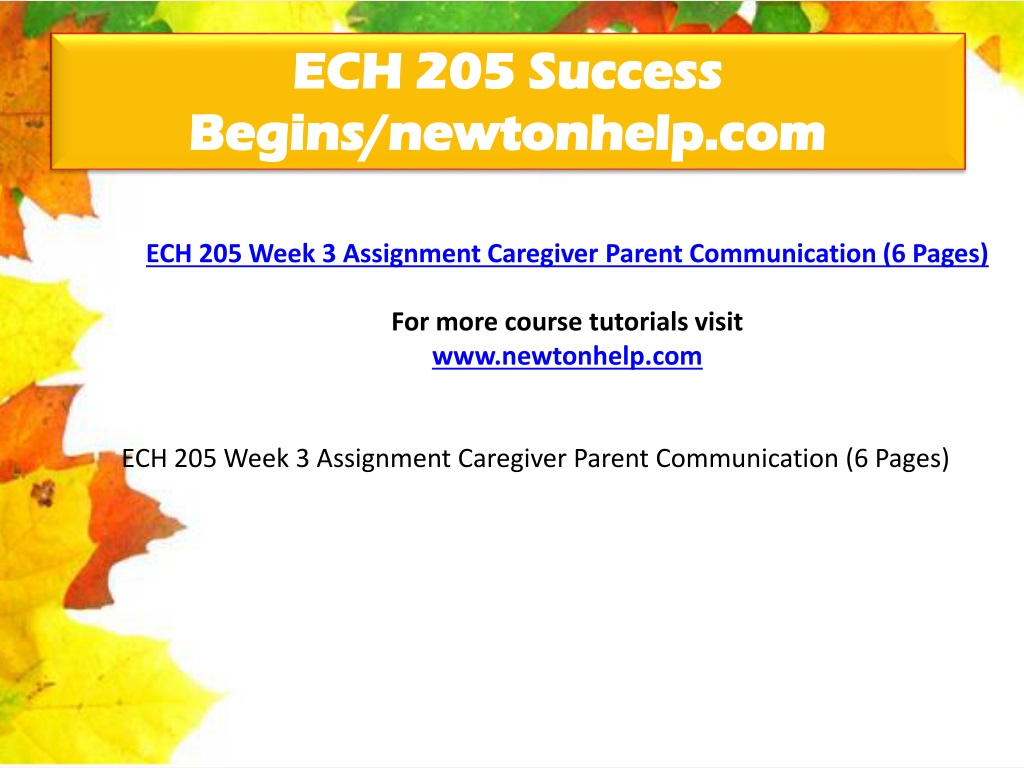 ECH 205 Success Begins/newtonhelp.com

ECH 205 Week 3 Assignment Caregiver Parent Communication (6 Pages)

For more course tutorials visit
www.newtonhelp.com

ECH 205 Week 3 Assignment Caregiver Parent Communication (6 Pages)